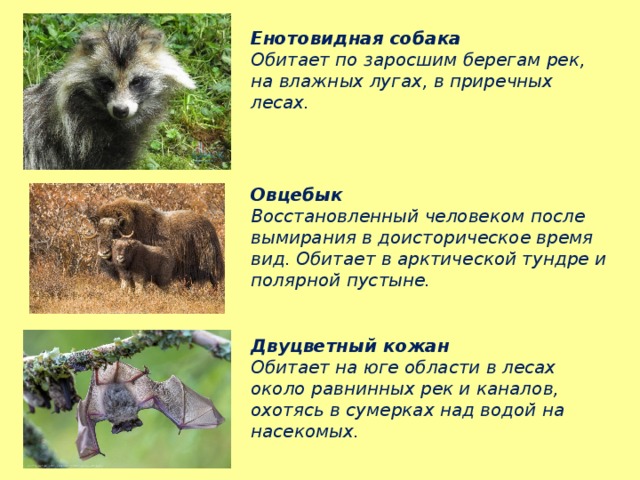 Енотовидная собака
Обитает по заросшим берегам рек, на влажных лугах, в приречных лесах.

Овцебык
Восстановленный человеком после вымирания в доисторическое время вид. Обитает в арктической тундре и полярной пустыне.

Двуцветный кожан
Обитает на юге области в лесах около равнинных рек и каналов, охотясь в сумерках над водой на насекомых.